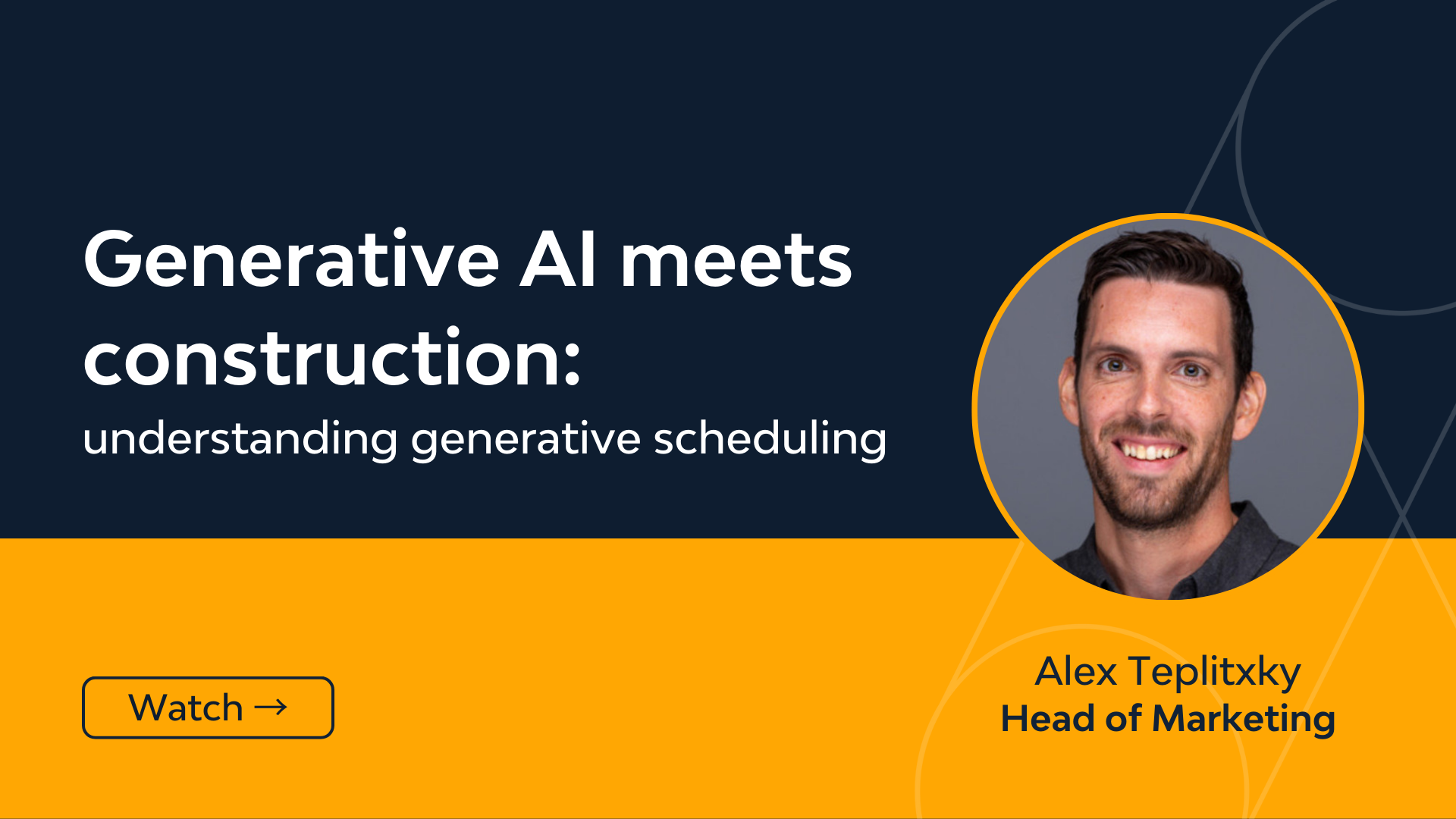 Generative AI meets construction:
understanding generative scheduling

Watch →

Alex Teplitxky
Head of Marketing